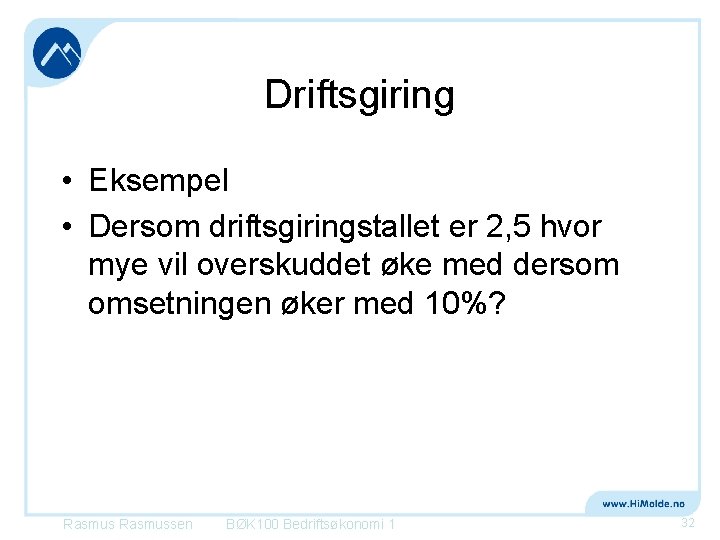 Driftsgiring

• Eksempel
• Dersom driftsgiringstallet er 2,5 hvor mye vil overskuddet øke med dersom omsetningen øker med 10%?

www.HiMolde.no

Rasmus Rasmussen BØK100 Bedriftsøkonomi 1 32